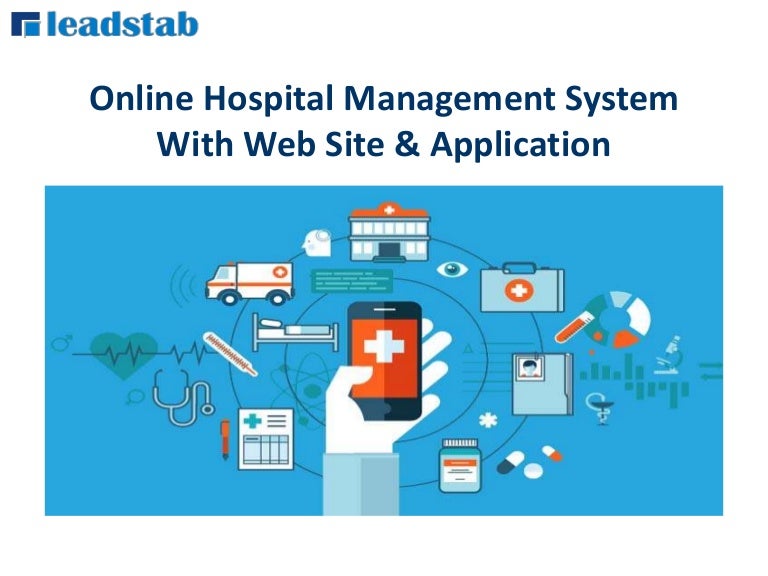 leadstab

Online Hospital Management System
With Web Site & Application